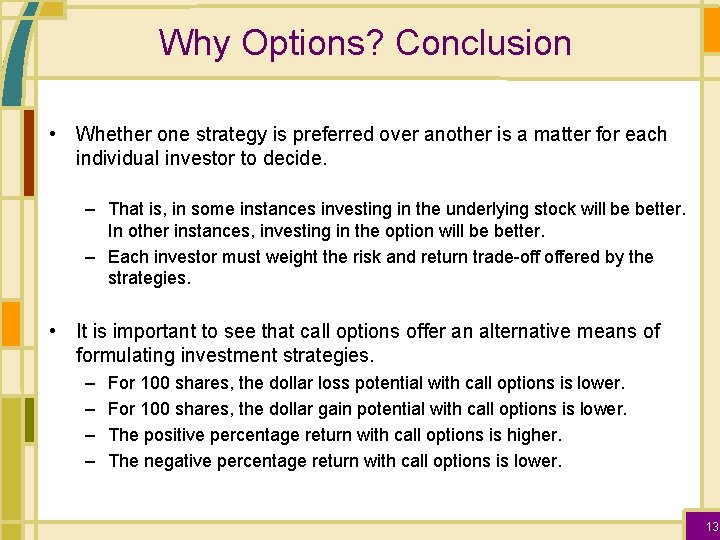 Why Options? Conclusion

• Whether one strategy is preferred over another is a matter for each individual investor to decide.

– That is, in some instances investing in the underlying stock will be better. In other instances, investing in the option will be better.
– Each investor must weight the risk and return trade-off offered by the strategies.

• It is important to see that call options offer an alternative means of formulating investment strategies.
– For 100 shares, the dollar loss potential with call options is lower.
– For 100 shares, the dollar gain potential with call options is lower.
– The positive percentage return with call options is higher.
– The negative percentage return with call options is lower.

13